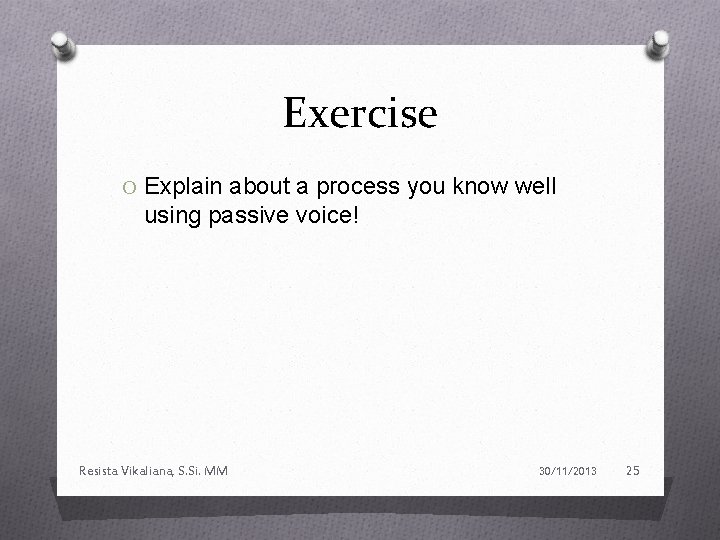 Exercise

O Explain about a process you know well using passive voice!

Resista Vikaliana, S.Si. MM 30/11/2013 25